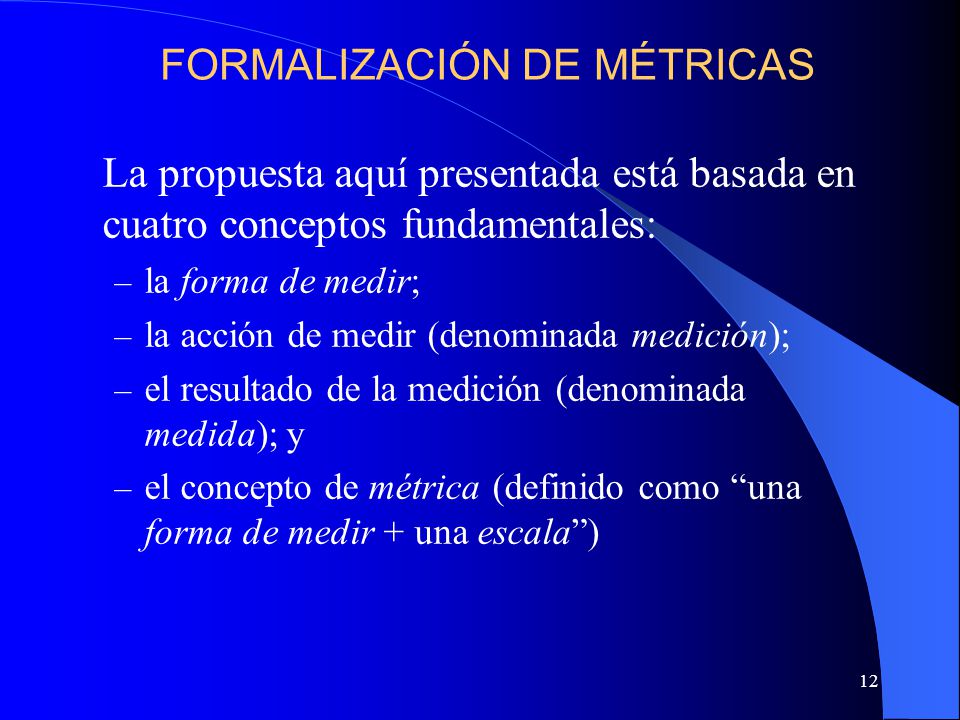 FORMALIZACIÓN DE MÉTRICAS

La propuesta aquí presentada está basada en cuatro conceptos fundamentales:

– la forma de medir;
– la acción de medir (denominada medición);
– el resultado de la medición (denominada medida); y
– el concepto de métrica (definido como “una forma de medir + una escala”)

12